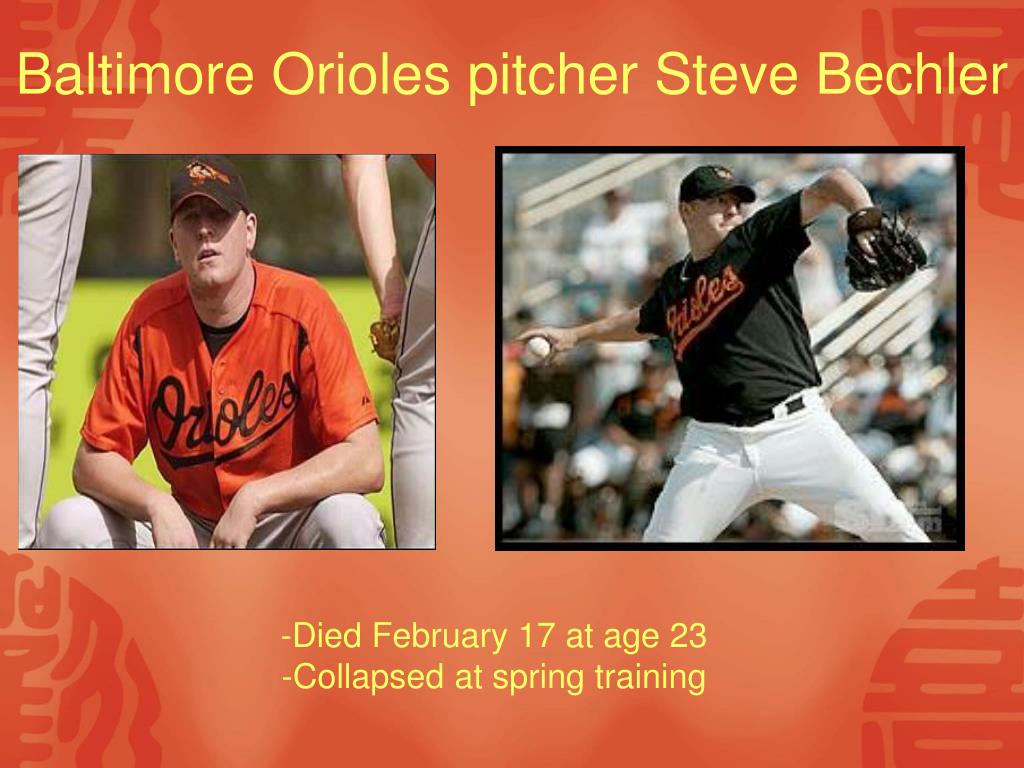 Baltimore Orioles pitcher Steve Bechler

Orioles

Orioles

-Died February 17 at age 23
-Collapsed at spring training